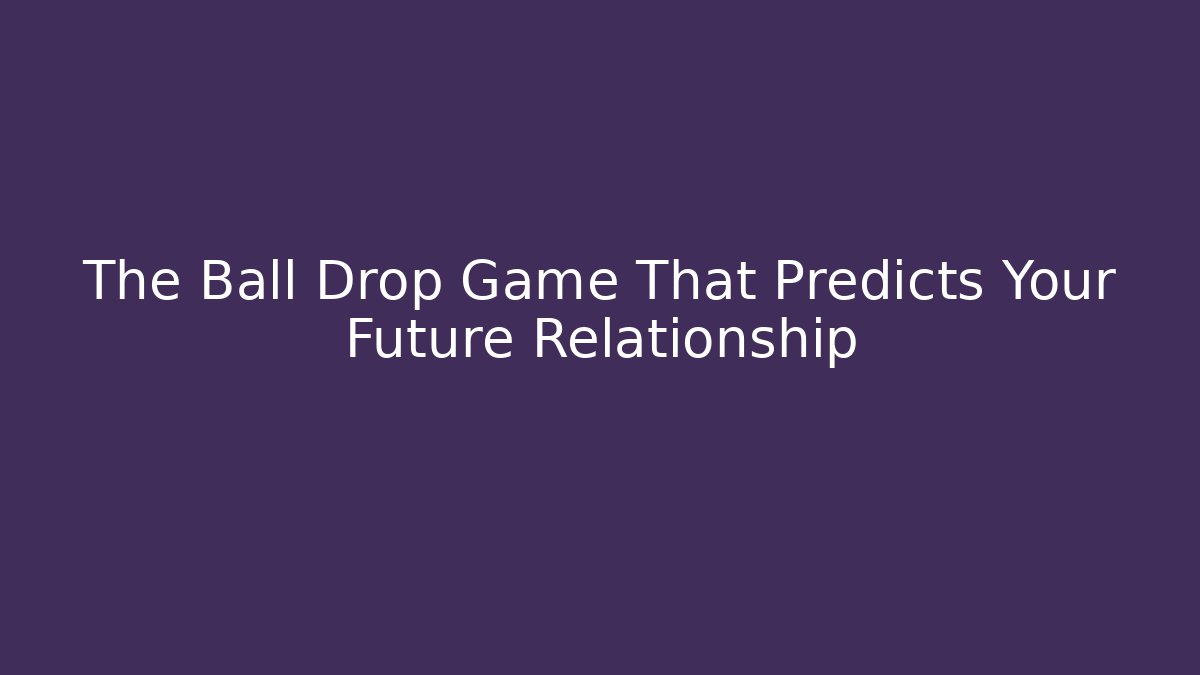 The Ball Drop Game That Predicts Your Future Relationship